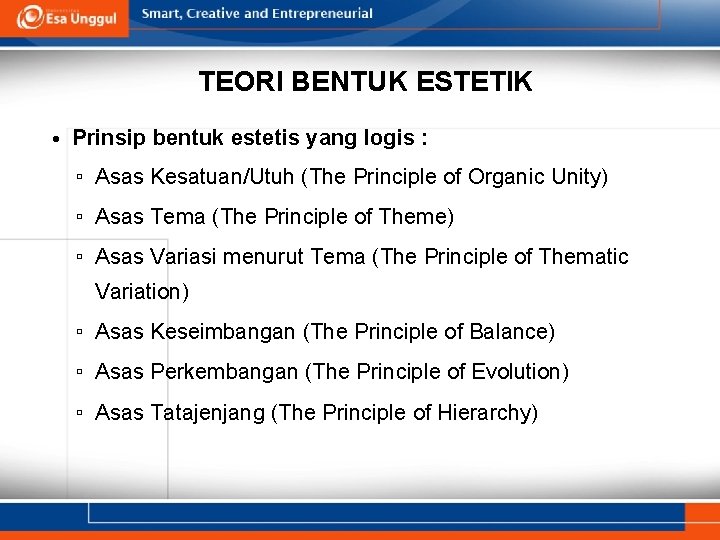 Esa Unggul
Smart, Creative and Entrepreneurial

TEORI BENTUK ESTETIK

• Prinsip bentuk estetis yang logis :
▫ Asas Kesatuan/Utuh (The Principle of Organic Unity)
▫ Asas Tema (The Principle of Theme)
▫ Asas Variasi menurut Tema (The Principle of Thematic Variation)
▫ Asas Keseimbangan (The Principle of Balance)
▫ Asas Perkembangan (The Principle of Evolution)
▫ Asas Tatajenjang (The Principle of Hierarchy)